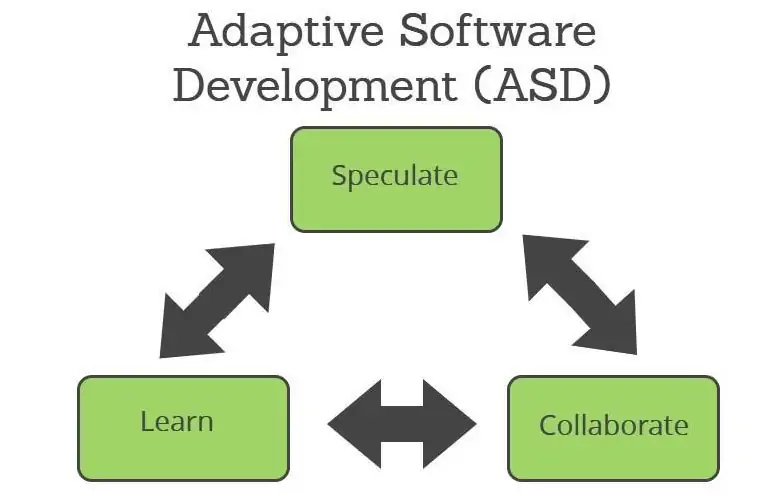 Adaptive Software Development (ASD)

Speculate

Learn

Collaborate